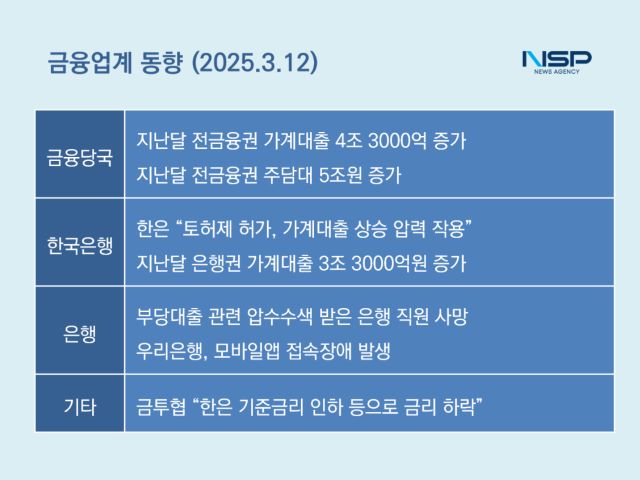 금융업계 동향 (2025.3.12)

NSP
NEWS AGENCY

| | |
|---|---|
| 금융당국 | 지난달 전금융권 가계대출 4조 3000억 증가<br>지난달 전금융권 주담대 5조원 증가 |
| 한국은행 | 한은 “토허제 허가, 가계대출 상승 압력 작용”<br>지난달 은행권 가계대출 3조 3000억원 증가 |
| 은행 | 부당대출 관련 압수수색 받은 은행 직원 사망<br>우리은행, 모바일앱 접속장애 발생 |
| 기타 | 금투협 “한은 기준금리 인하 등으로 금리 하락” |